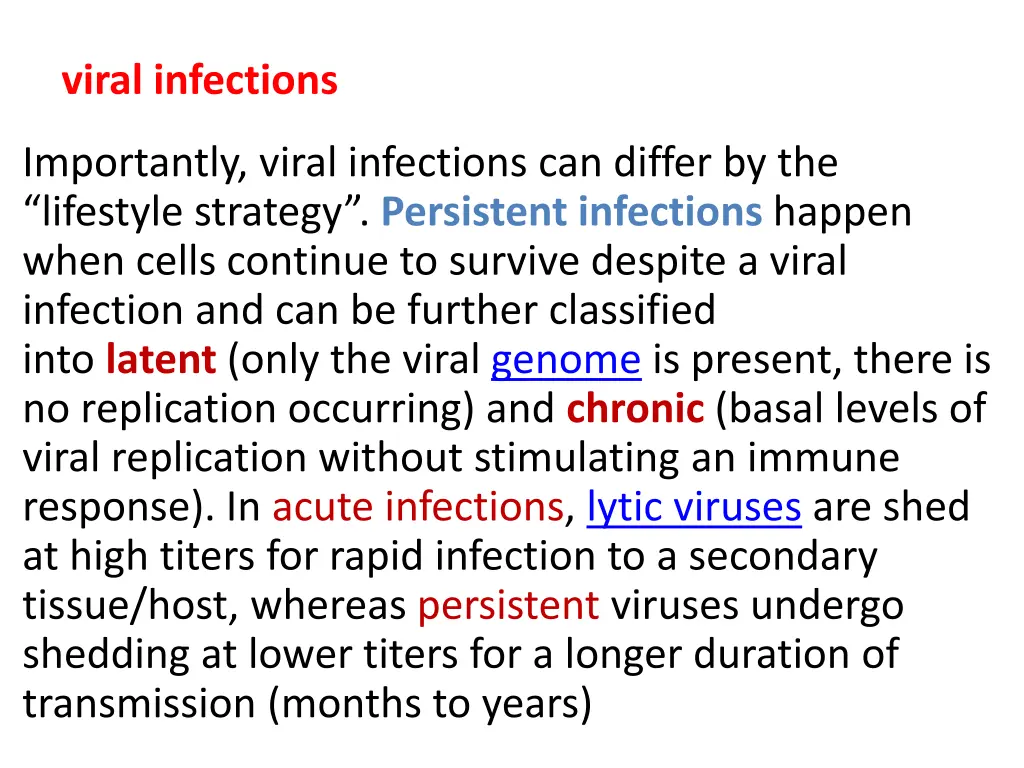 viral infections

Importantly, viral infections can differ by the “lifestyle strategy”. Persistent infections happen when cells continue to survive despite a viral infection and can be further classified into latent (only the viral genome is present, there is no replication occurring) and chronic (basal levels of viral replication without stimulating an immune response). In acute infections, lytic viruses are shed at high titers for rapid infection to a secondary tissue/host, whereas persistent viruses undergo shedding at lower titers for a longer duration of transmission (months to years)